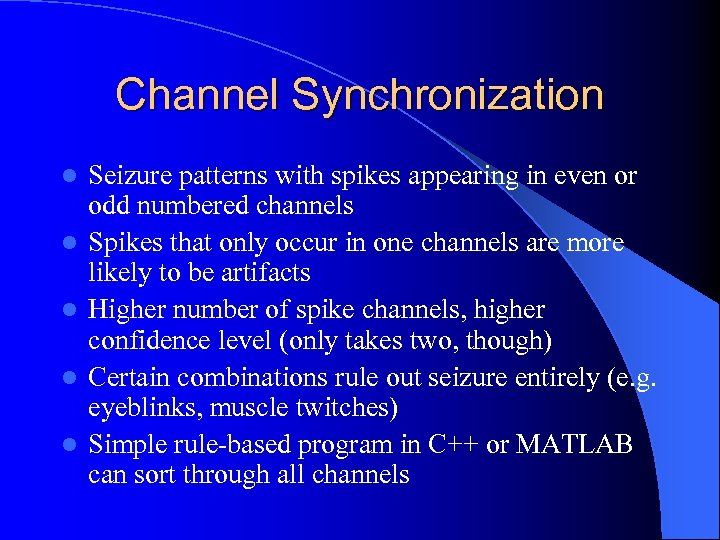 Channel Synchronization

- Seizure patterns with spikes appearing in even or odd numbered channels
- Spikes that only occur in one channels are more likely to be artifacts
- Higher number of spike channels, higher confidence level (only takes two, though)
- Certain combinations rule out seizure entirely (e.g. eyeblinks, muscle twitches)
- Simple rule-based program in C++ or MATLAB can sort through all channels